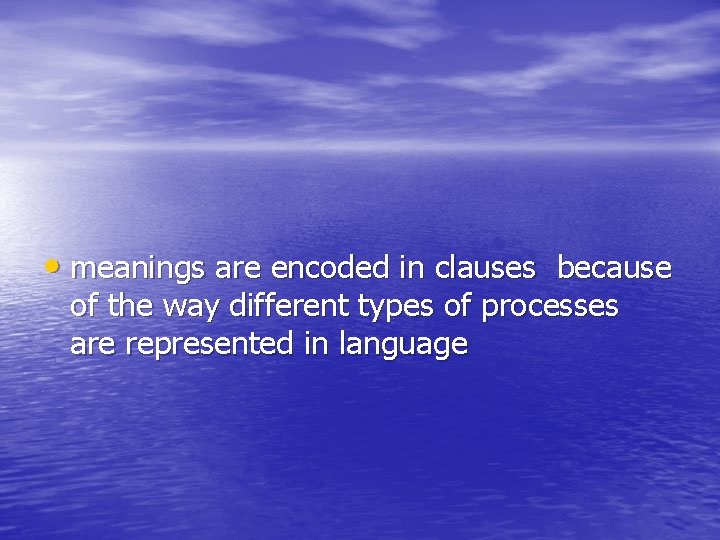 • meanings are encoded in clauses because of the way different types of processes are represented in language